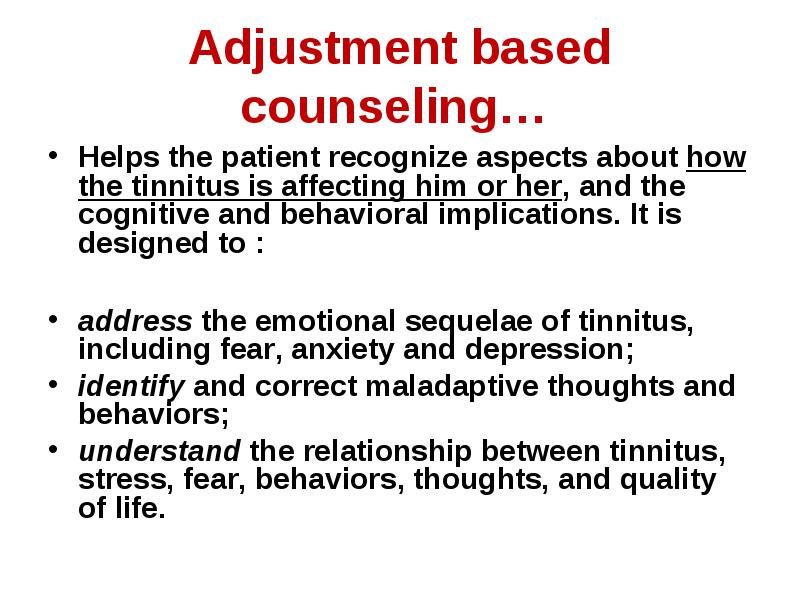 Adjustment based counseling…

• Helps the patient recognize aspects about how the tinnitus is affecting him or her, and the cognitive and behavioral implications. It is designed to :

• address the emotional sequelae of tinnitus, including fear, anxiety and depression;
• identify and correct maladaptive thoughts and behaviors;
• understand the relationship between tinnitus, stress, fear, behaviors, thoughts, and quality of life.